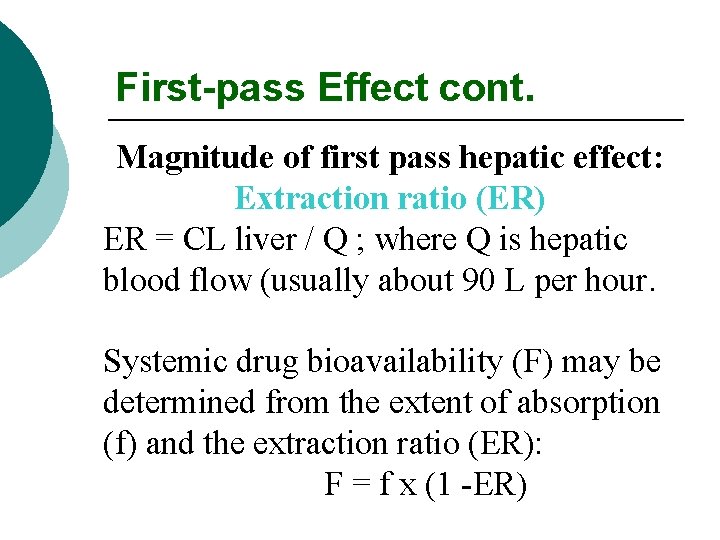 First-pass Effect cont.

Magnitude of first pass hepatic effect:
Extraction ratio (ER)

ER = CL liver / Q ; where Q is hepatic blood flow (usually about 90 L per hour.

Systemic drug bioavailability (F) may be determined from the extent of absorption (f) and the extraction ratio (ER):

F = f x (1 -ER)